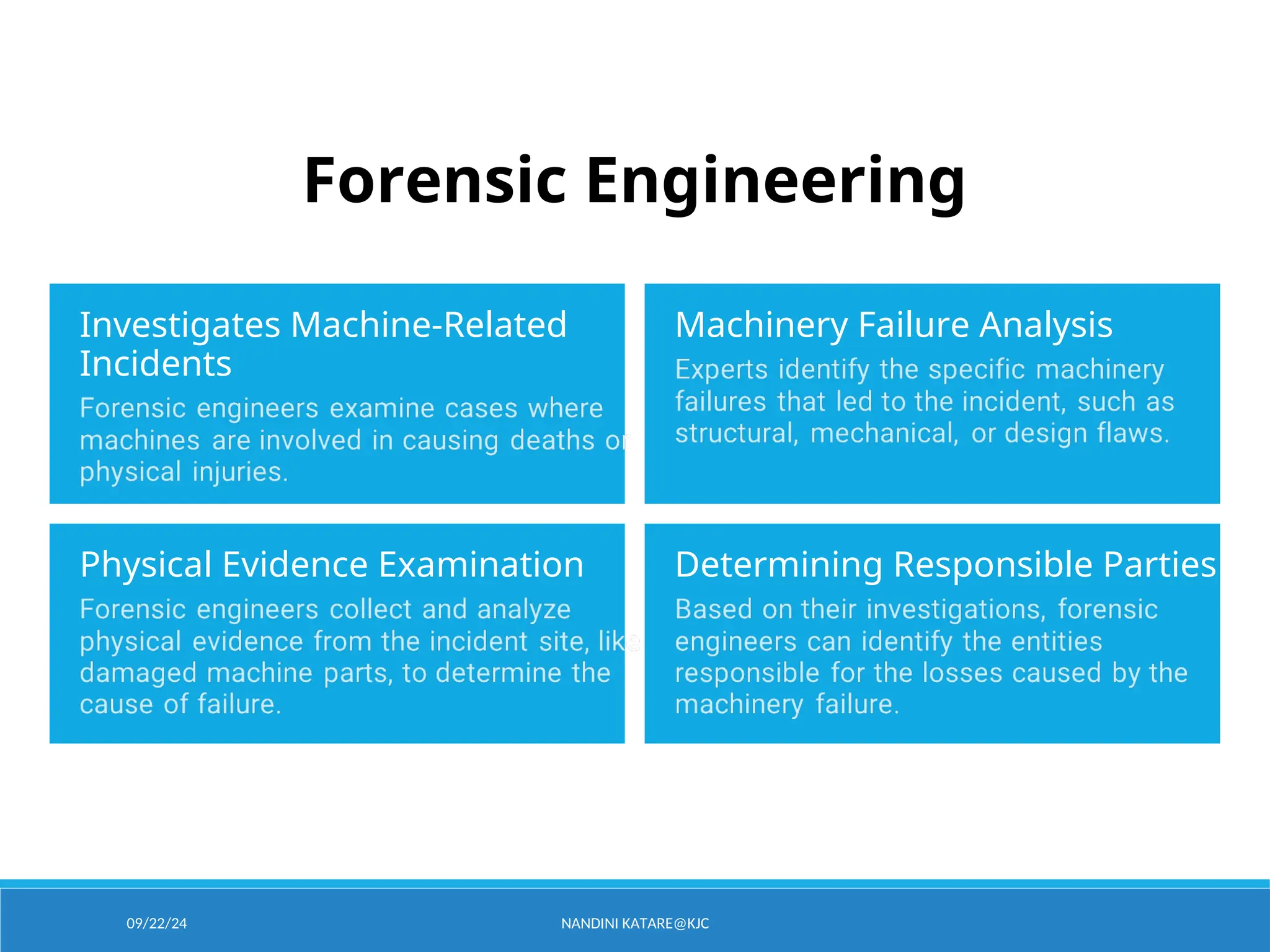 Forensic Engineering

Investigates Machine-Related Incidents

Forensic engineers examine cases where machines are involved in causing deaths or physical injuries.

Machinery Failure Analysis

Experts identify the specific machinery failures that led to the incident, such as structural, mechanical, or design flaws.

Physical Evidence Examination

Forensic engineers collect and analyze physical evidence from the incident site, like damaged machine parts, to determine the cause of failure.

Determining Responsible Parties

Based on their investigations, forensic engineers can identify the entities responsible for the losses caused by the machinery failure.

09/22/24

NANDINI KATARE@KJC